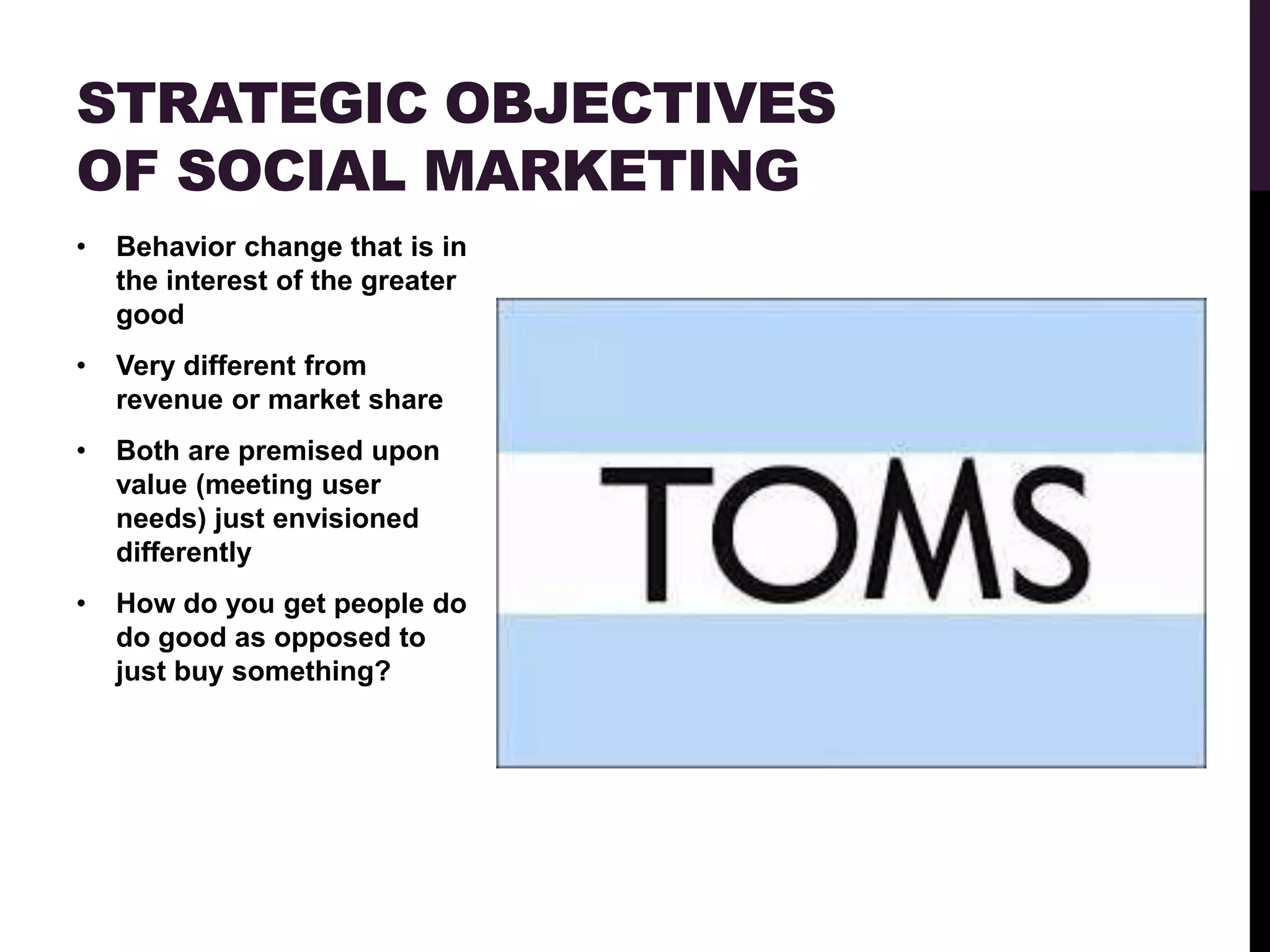 STRATEGIC OBJECTIVES OF SOCIAL MARKETING

• Behavior change that is in the interest of the greater good

• Very different from revenue or market share

• Both are premised upon value (meeting user needs) just envisioned differently

• How do you get people do do good as opposed to just buy something?

TOMS